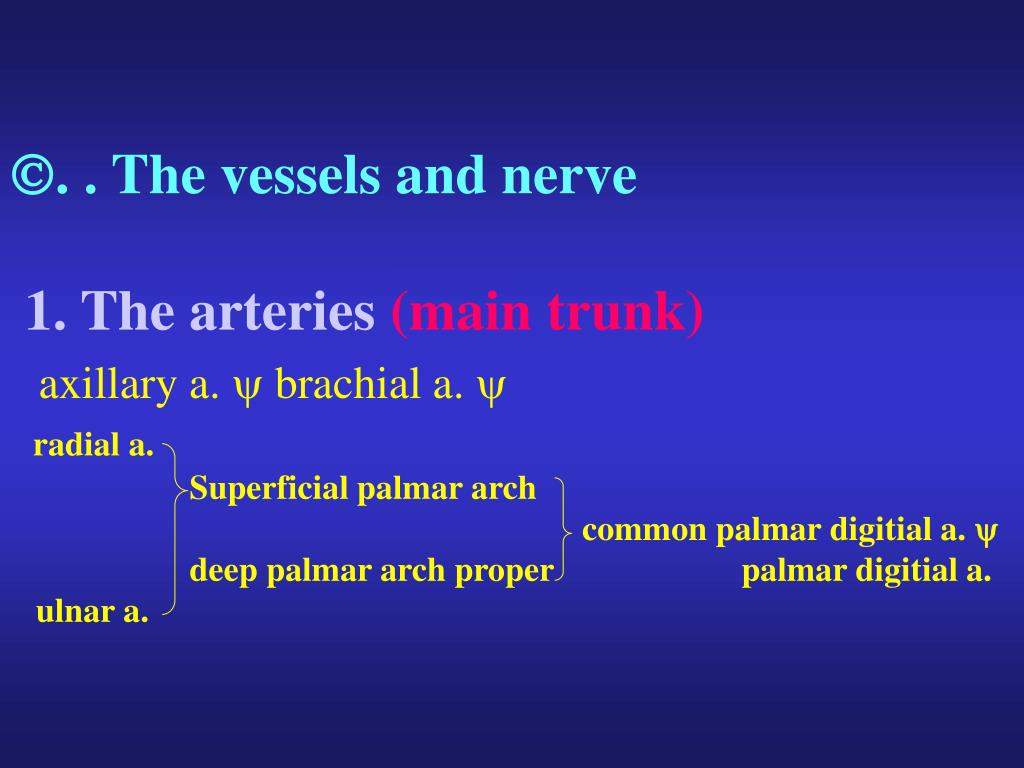 ©. . The vessels and nerve

1. The arteries (main trunk)

axillary a. ψ brachial a. ψ

radial a.

Superficial palmar arch

common palmar digitial a. ψ

deep palmar arch proper

palmar digitial a.

ulnar a.